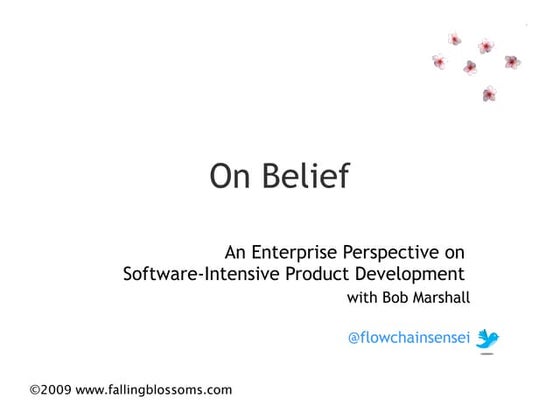 On Belief

An Enterprise Perspective on Software-Intensive Product Development
with Bob Marshall

@flowchainsensei

©2009 www.fallingblossoms.com